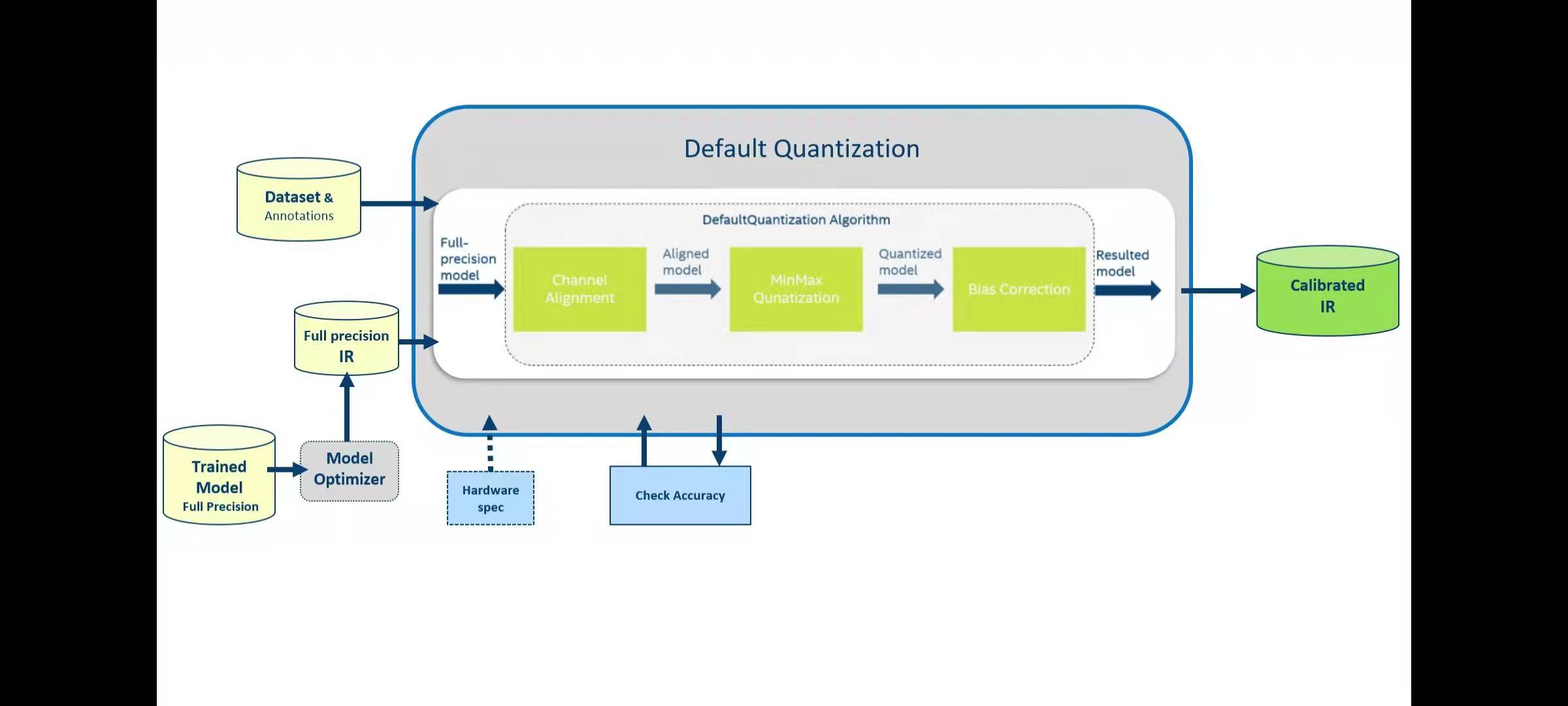 Default Quantization

Dataset & Annotations

DefaultQuantization Algorithm

Full-precision model

Channel Alignment

Aligned model

MinMax Qunatization

Quantized model

Bias Correction

Resulted model

Calibrated IR

Full precision IR

Trained Model Full Precision

Model Optimizer

Hardware spec

Check Accuracy